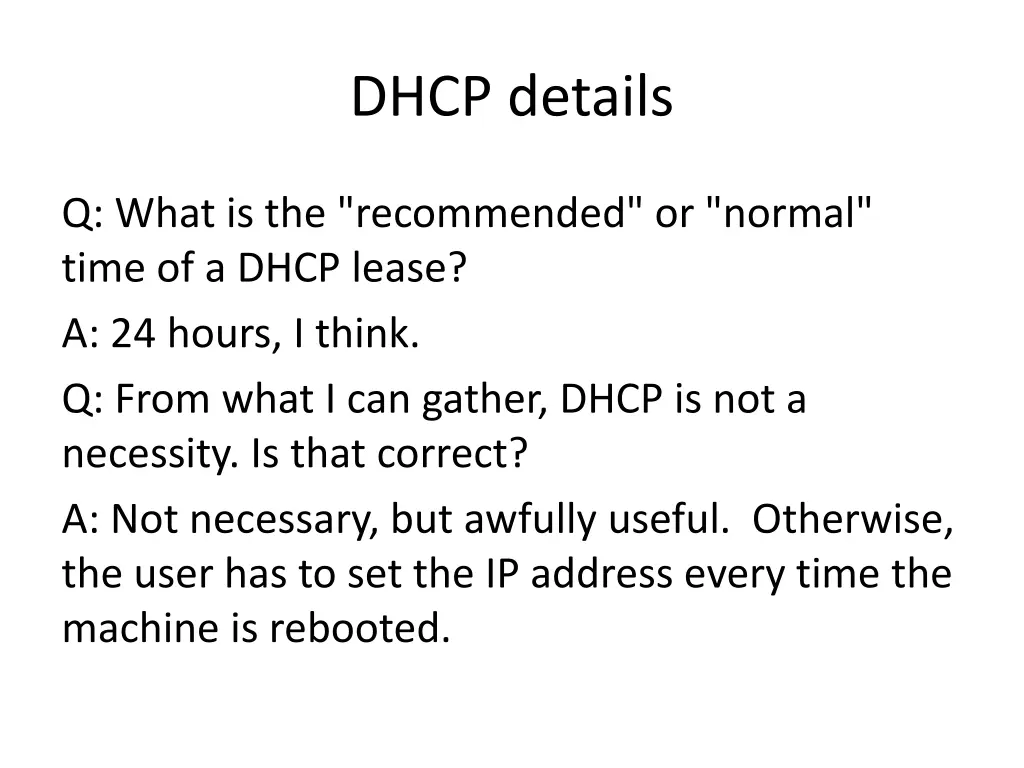 DHCP details

Q: What is the "recommended" or "normal" time of a DHCP lease?

A: 24 hours, I think.

Q: From what I can gather, DHCP is not a necessity. Is that correct?

A: Not necessary, but awfully useful. Otherwise, the user has to set the IP address every time the machine is rebooted.